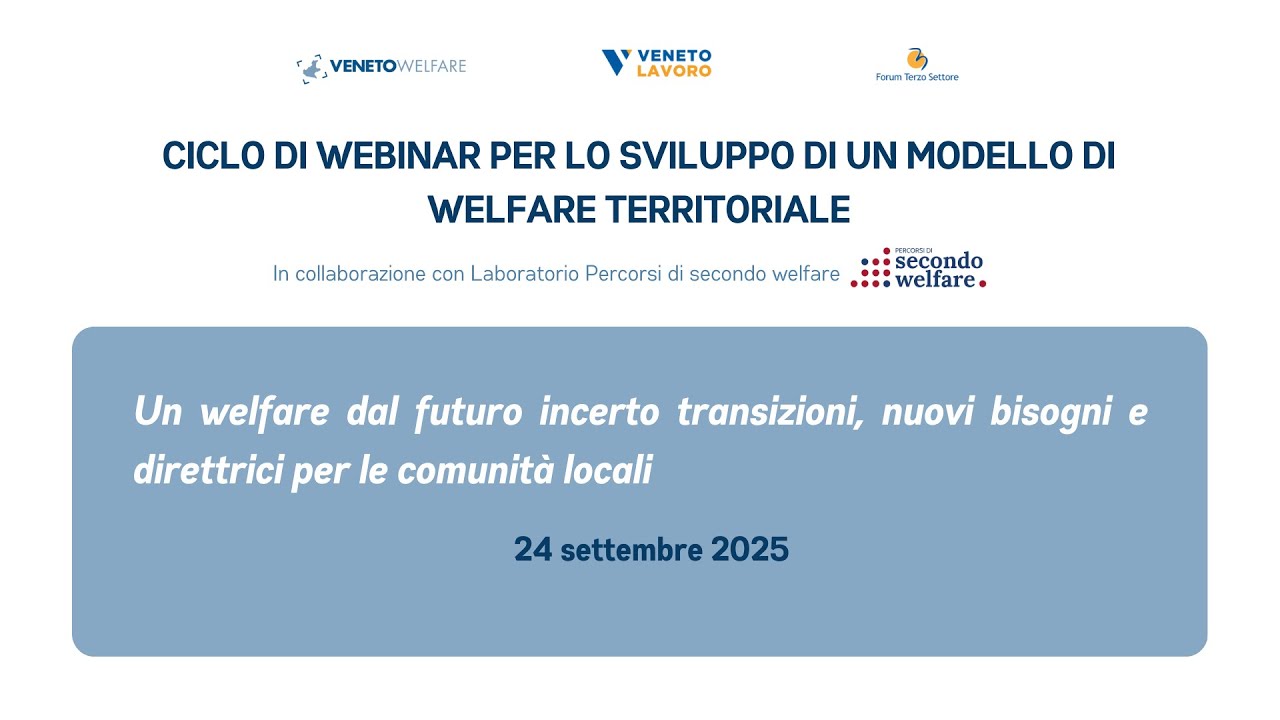 VENETOWELFARE

VENETO LAVORO

Forum Terzo Settore

CICLO DI WEBINAR PER LO SVILUPPO DI UN MODELLO DI WELFARE TERRITORIALE

In collaborazione con Laboratorio Percorsi di secondo welfare

PERCORSI DI secondo welfare

Un welfare dal futuro incerto transizioni, nuovi bisogni e direttrici per le comunità locali

24 settembre 2025